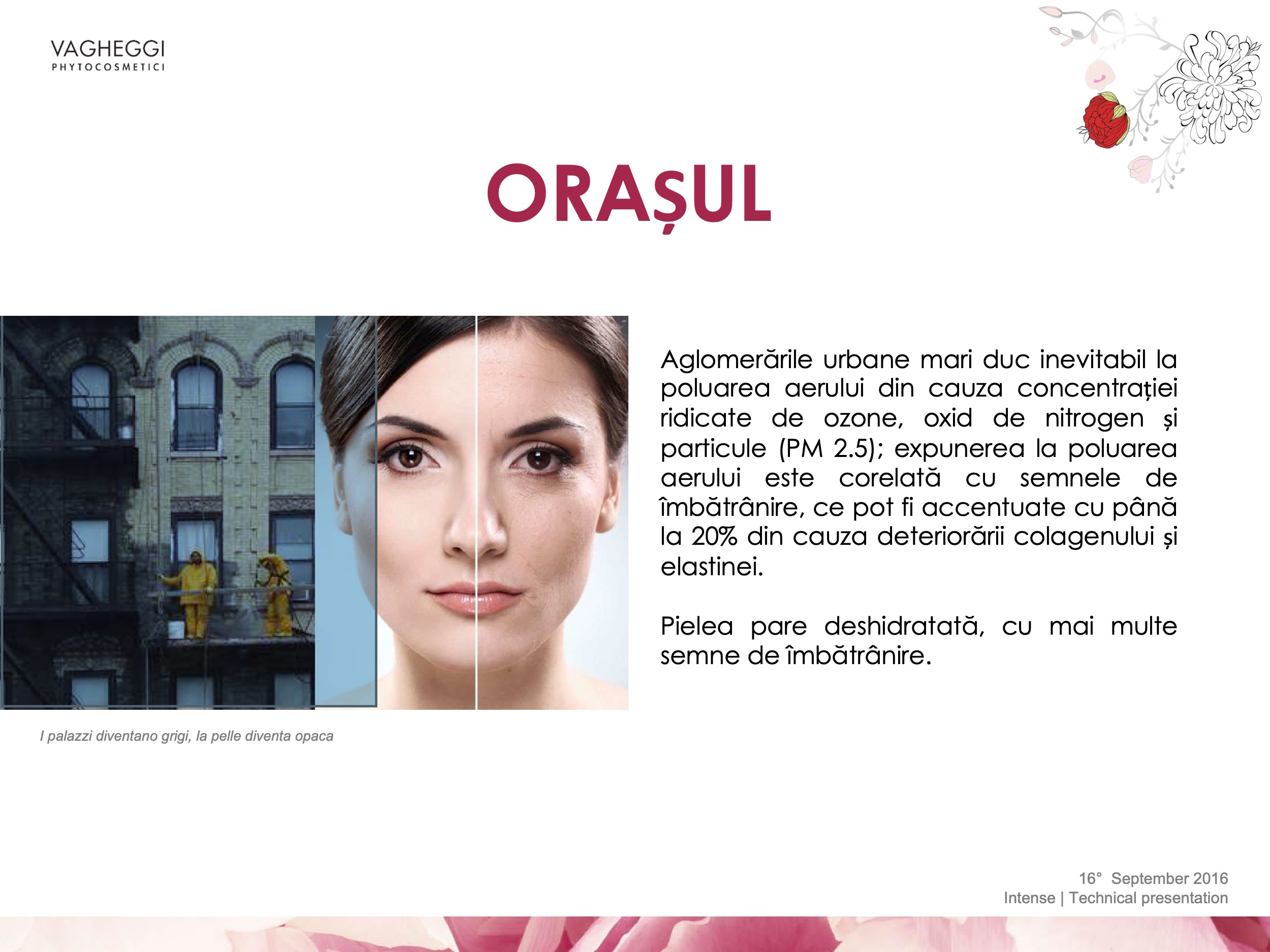 VAGHEGGI
PHYTOCOSMETICI

ORAȘUL

Aglomerările urbane mari duc inevitabil la poluarea aerului din cauza concentrației ridicate de ozone, oxid de nitrogen și particule (PM 2.5); expunerea la poluarea aerului este corelată cu semnele de îmbătrânire, ce pot fi accentuate cu până la 20% din cauza deteriorării colagenului și elastinei.

Pielea pare deshidratată, cu mai multe semne de îmbătrânire.

I palazzi diventano grigi, la pelle diventa opaca

16° September 2016
Intense | Technical presentation